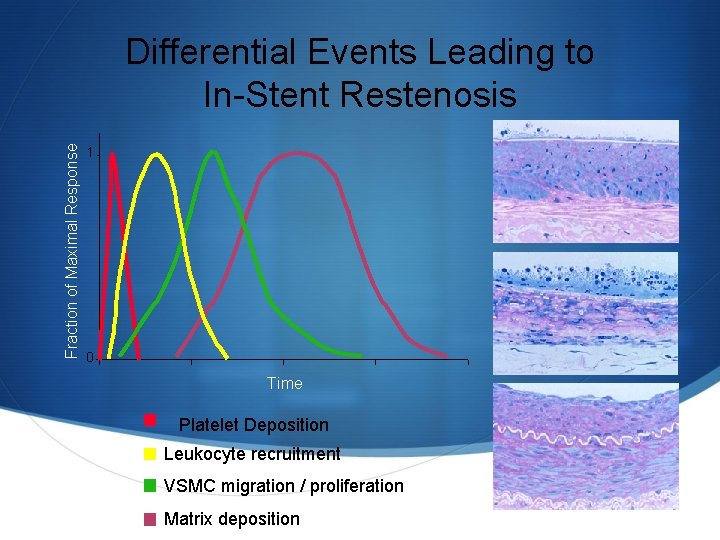 Differential Events Leading to In-Stent Restenosis

Fraction of Maximal Response

1

0

Time

Platelet Deposition

Leukocyte recruitment

VSMC migration / proliferation

Matrix deposition